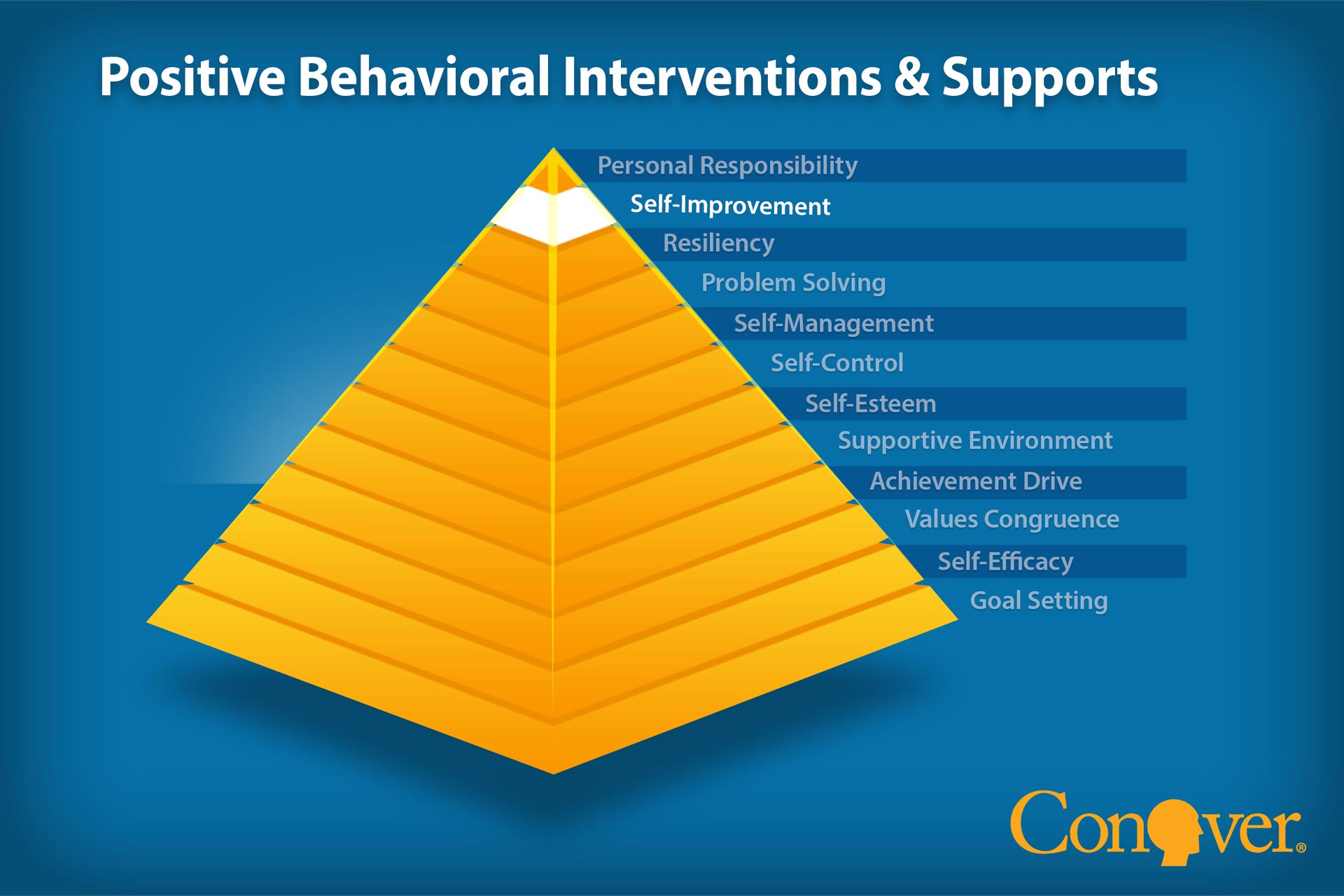 Positive Behavioral Interventions & Supports

Personal Responsibility
Self-Improvement
Resiliency
Problem Solving
Self-Management
Self-Control
Self-Esteem
Supportive Environment
Achievement Drive
Values Congruence
Self-Efficacy
Goal Setting

Conover®